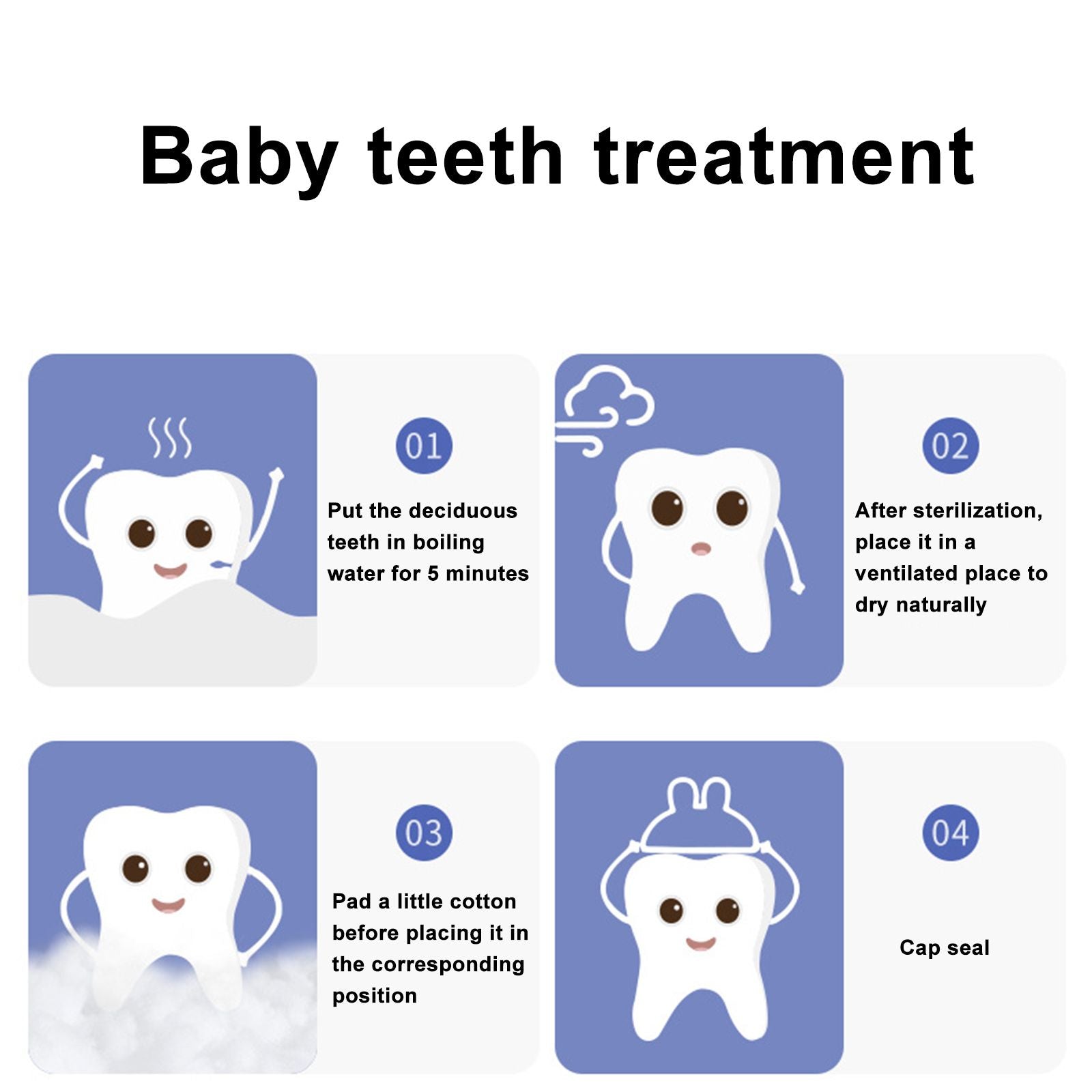 Baby teeth treatment

01

Put the deciduous teeth in boiling water for 5 minutes

02

After sterilization, place it in a ventilated place to dry naturally

03

Pad a little cotton before placing it in the corresponding position

04

Cap seal